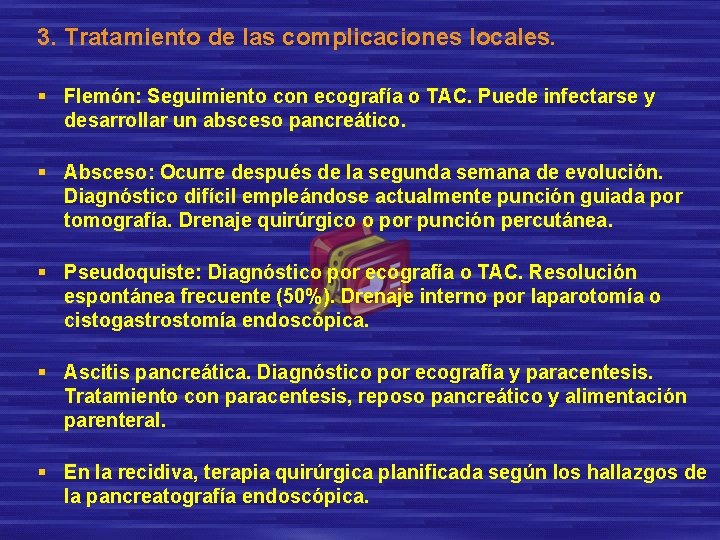 3. Tratamiento de las complicaciones locales.

▪ Flemón: Seguimiento con ecografía o TAC. Puede infectarse y desarrollar un absceso pancreático.

▪ Absceso: Ocurre después de la segunda semana de evolución. Diagnóstico difícil empleándose actualmente punción guiada por tomografía. Drenaje quirúrgico o por punción percutánea.

▪ Pseudoquiste: Diagnóstico por ecografía o TAC. Resolución espontánea frecuente (50%). Drenaje interno por laparotomía o cistogastrostomía endoscópica.

▪ Ascitis pancreática. Diagnóstico por ecografía y paracentesis. Tratamiento con paracentesis, reposo pancreático y alimentación parenteral.

▪ En la recidiva, terapia quirúrgica planificada según los hallazgos de la pancreatografía endoscópica.